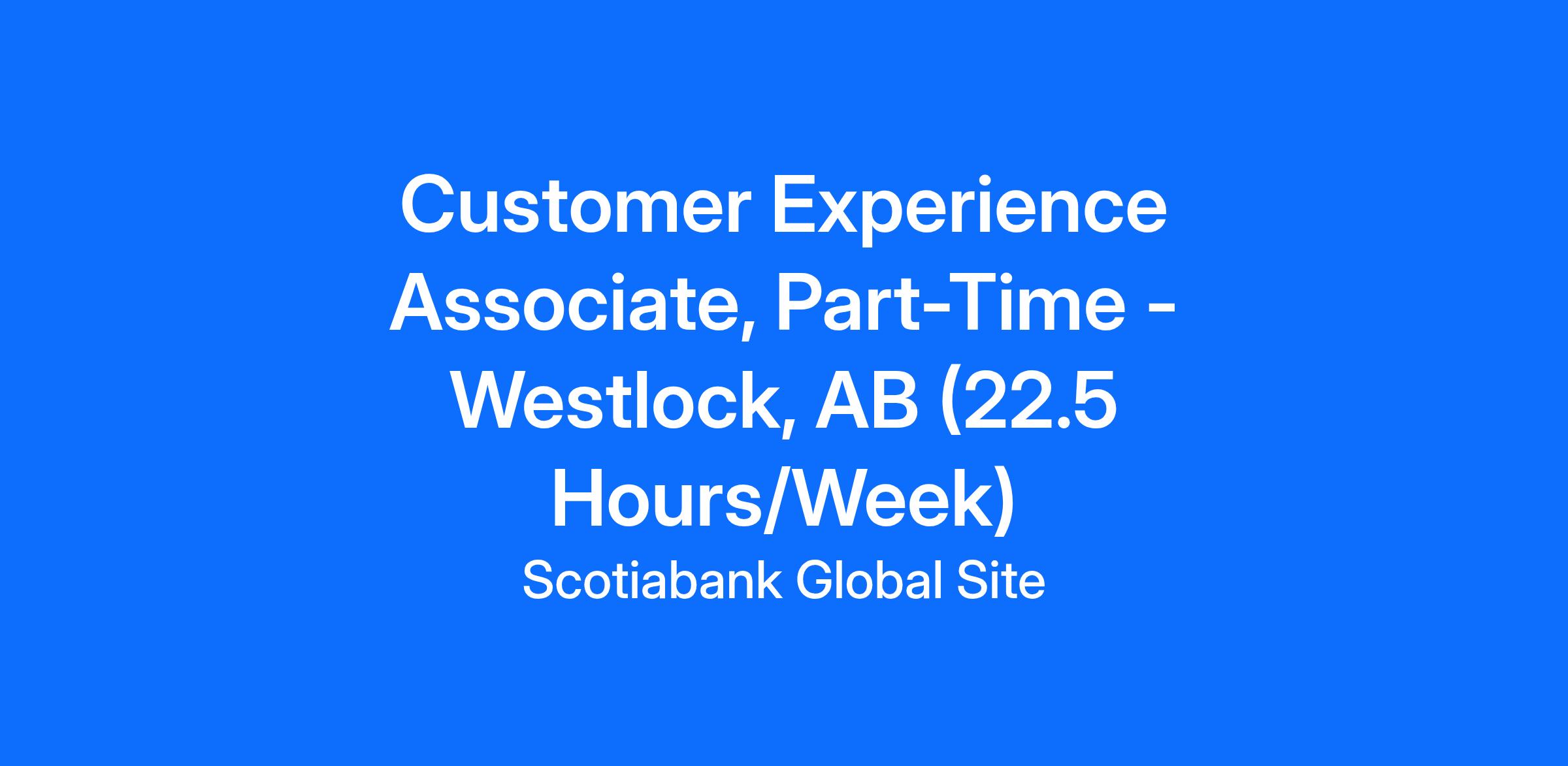 Customer Experience Associate, Part-Time - Westlock, AB (22.5 Hours/Week)

Scotiabank Global Site